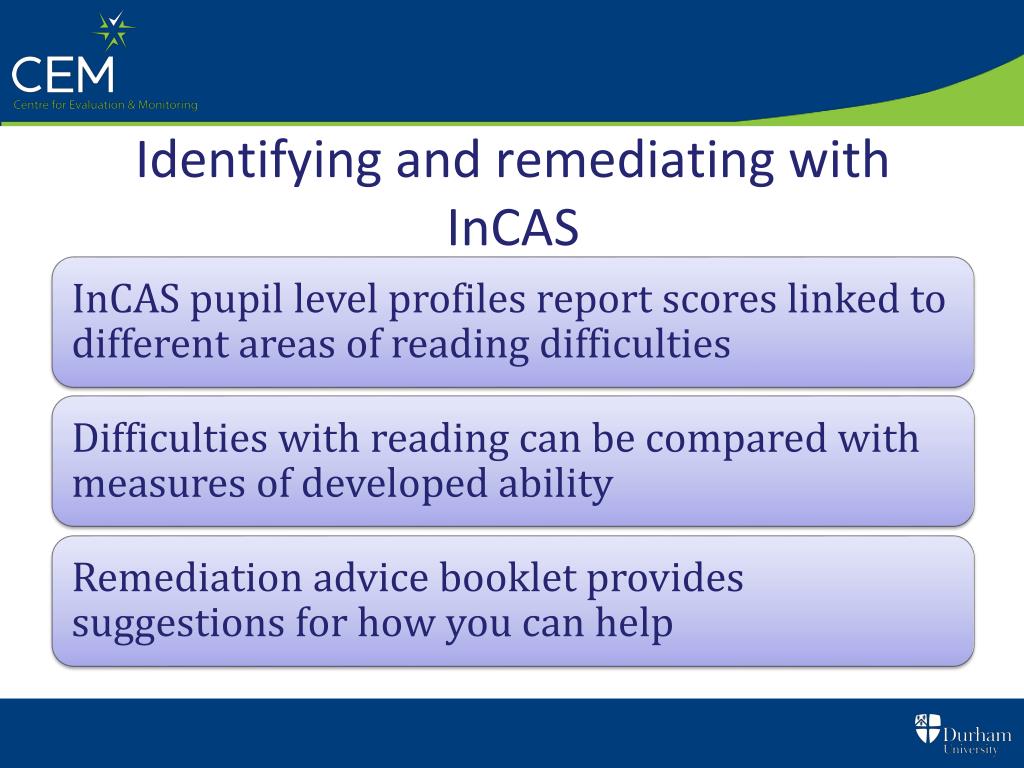 CEM
Centre for Evaluation & Monitoring

Identifying and remediating with InCAS

InCAS pupil level profiles report scores linked to different areas of reading difficulties

Difficulties with reading can be compared with measures of developed ability

Remediation advice booklet provides suggestions for how you can help

Durham University